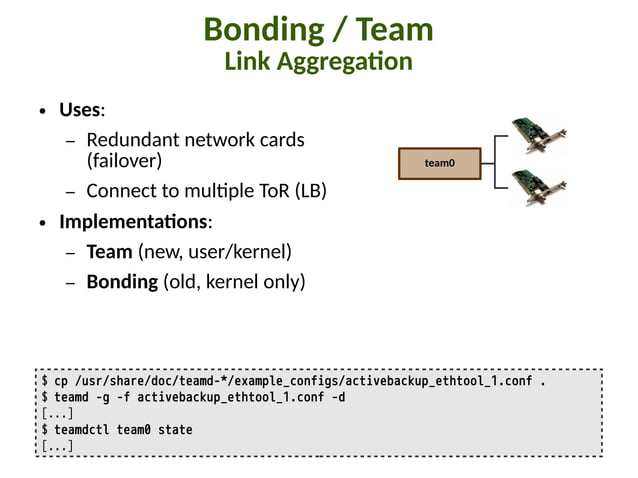 Bonding / Team
Link Aggregation

• Uses:
– Redundant network cards (failover)
– Connect to multiple ToR (LB)
• Implementations:
– Team (new, user/kernel)
– Bonding (old, kernel only)

team0

$ cp /usr/share/doc/teamd-*/example_configs/activebackup_ethtool_1.conf .
$ teamd -g -f activebackup_ethtool_1.conf -d
[...]
$ teamdctl team0 state
[...]